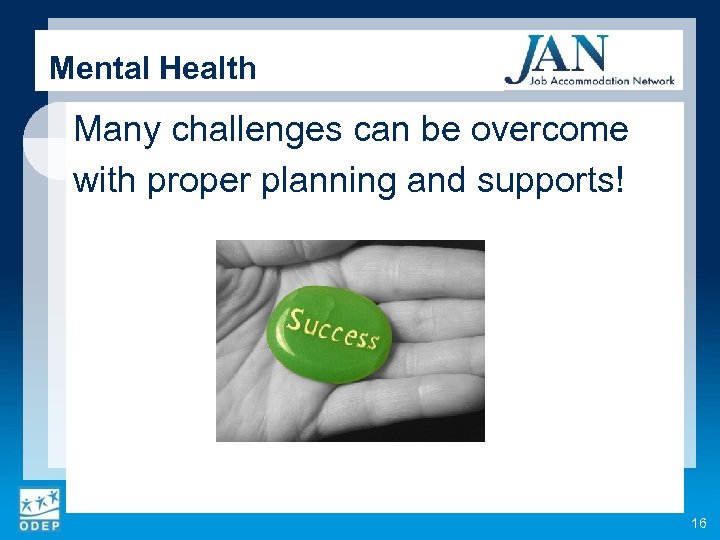 Mental Health

JAN
Job Accommodation Network

Many challenges can be overcome with proper planning and supports!

Success

ODEP

16